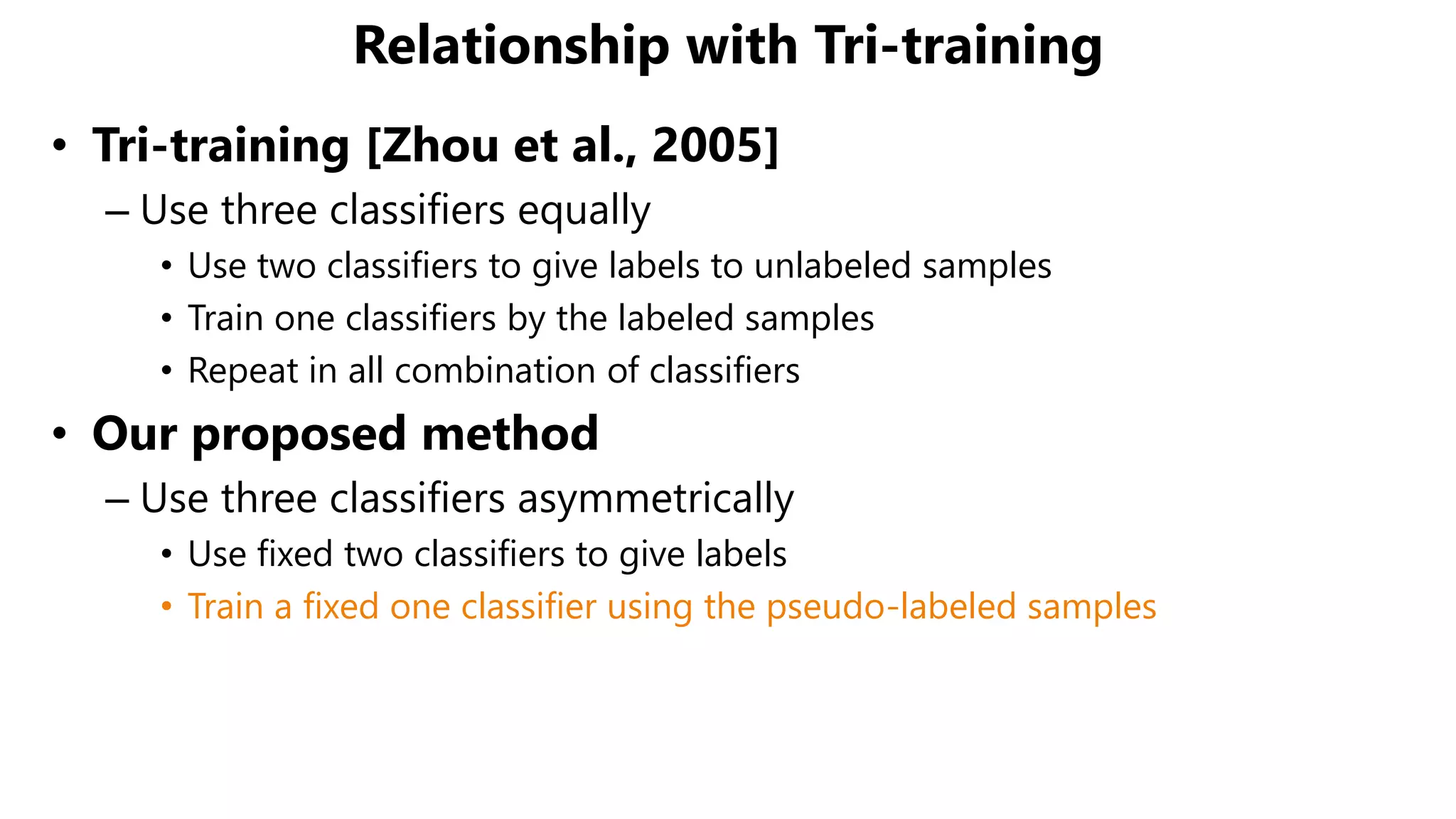 Relationship with Tri-training

• Tri-training [Zhou et al., 2005]
– Use three classifiers equally
• Use two classifiers to give labels to unlabeled samples
• Train one classifiers by the labeled samples
• Repeat in all combination of classifiers

• Our proposed method
– Use three classifiers asymmetrically
• Use fixed two classifiers to give labels
• Train a fixed one classifier using the pseudo-labeled samples